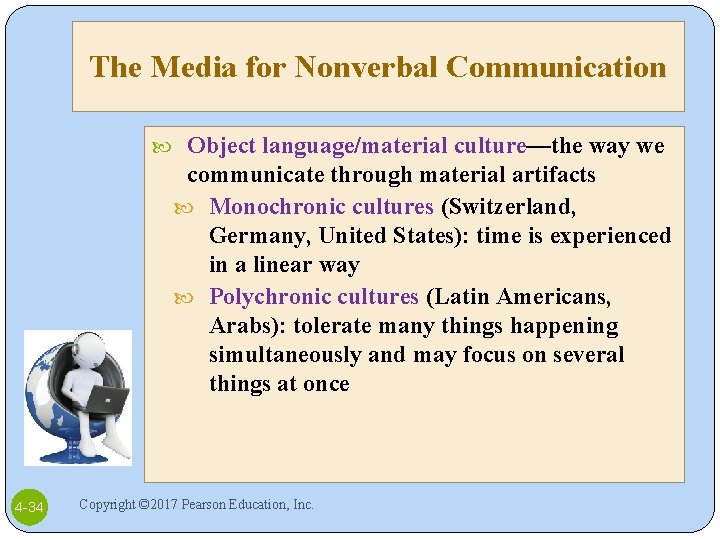 The Media for Nonverbal Communication

Object language/material culture—the way we communicate through material artifacts

Monochronic cultures (Switzerland, Germany, United States): time is experienced in a linear way

Polychronic cultures (Latin Americans, Arabs): tolerate many things happening simultaneously and may focus on several things at once

4-34

Copyright ©2017 Pearson Education, Inc.